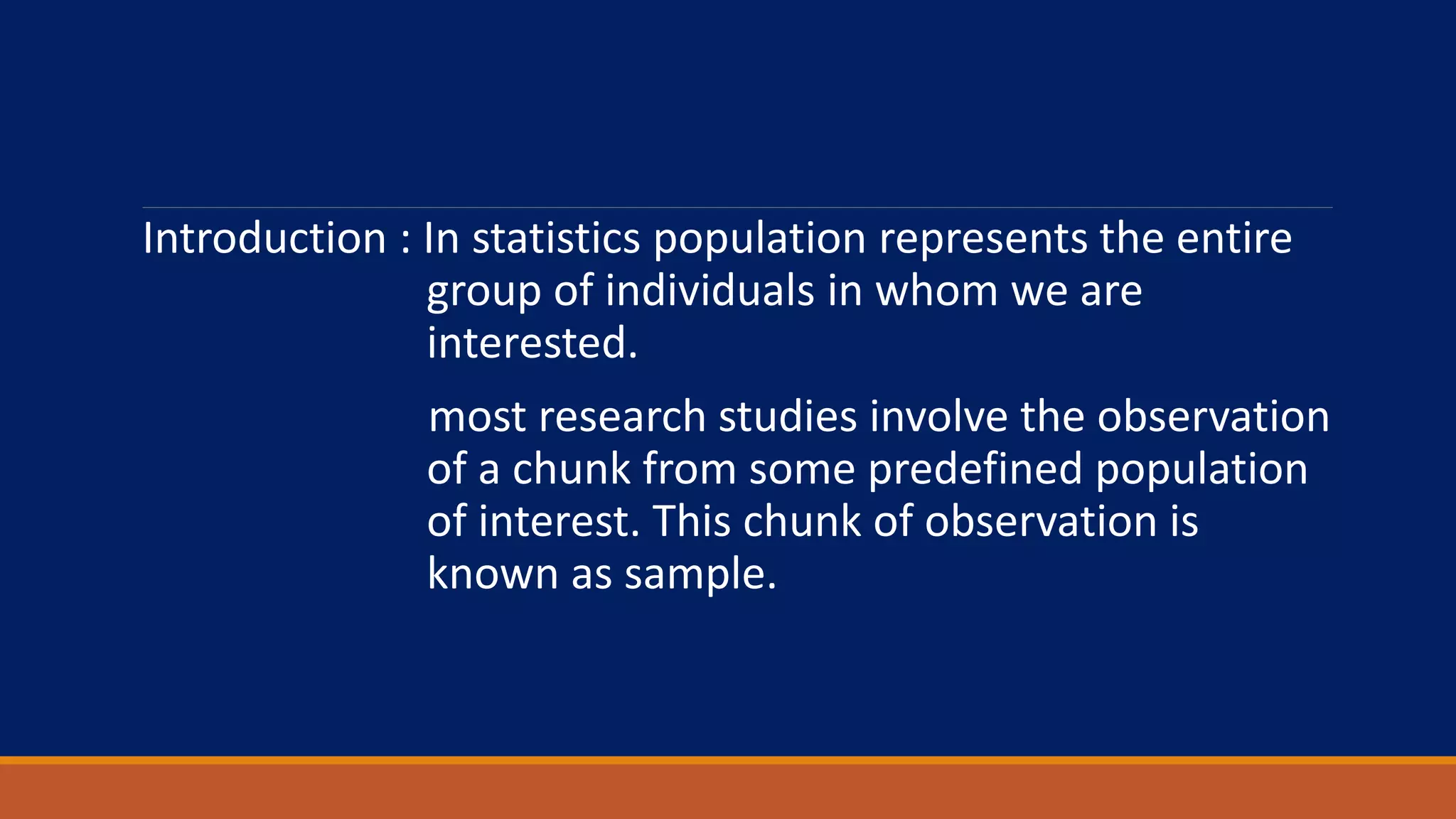 Introduction : In statistics population represents the entire group of individuals in whom we are interested.

most research studies involve the observation of a chunk from some predefined population of interest. This chunk of observation is known as sample.